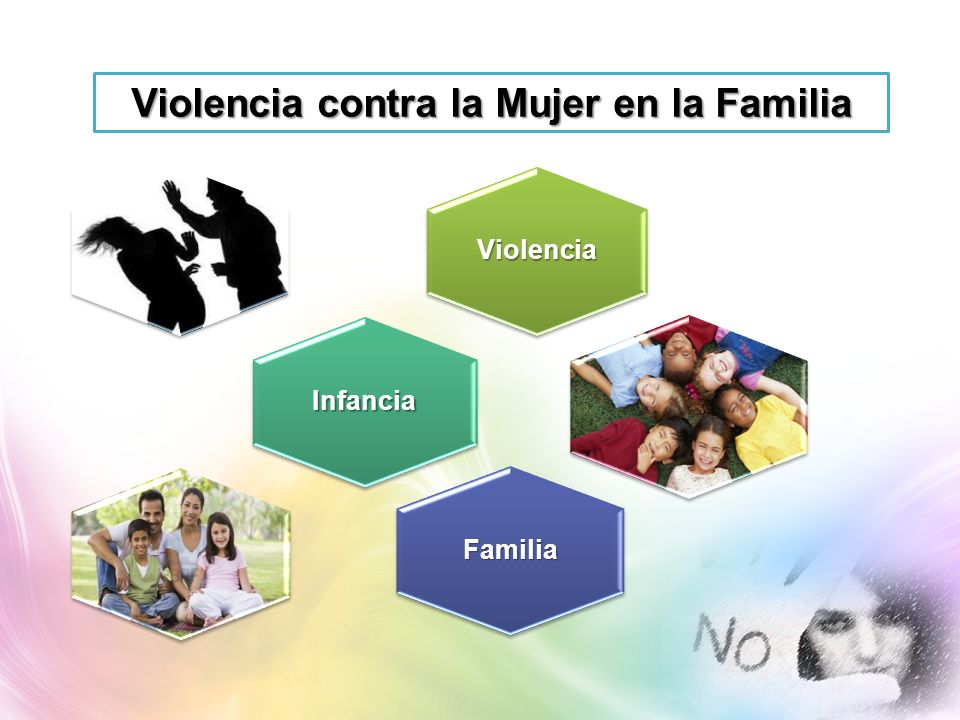 Violencia contra la Mujer en la Familia

Violencia

Infancia

Familia

NO